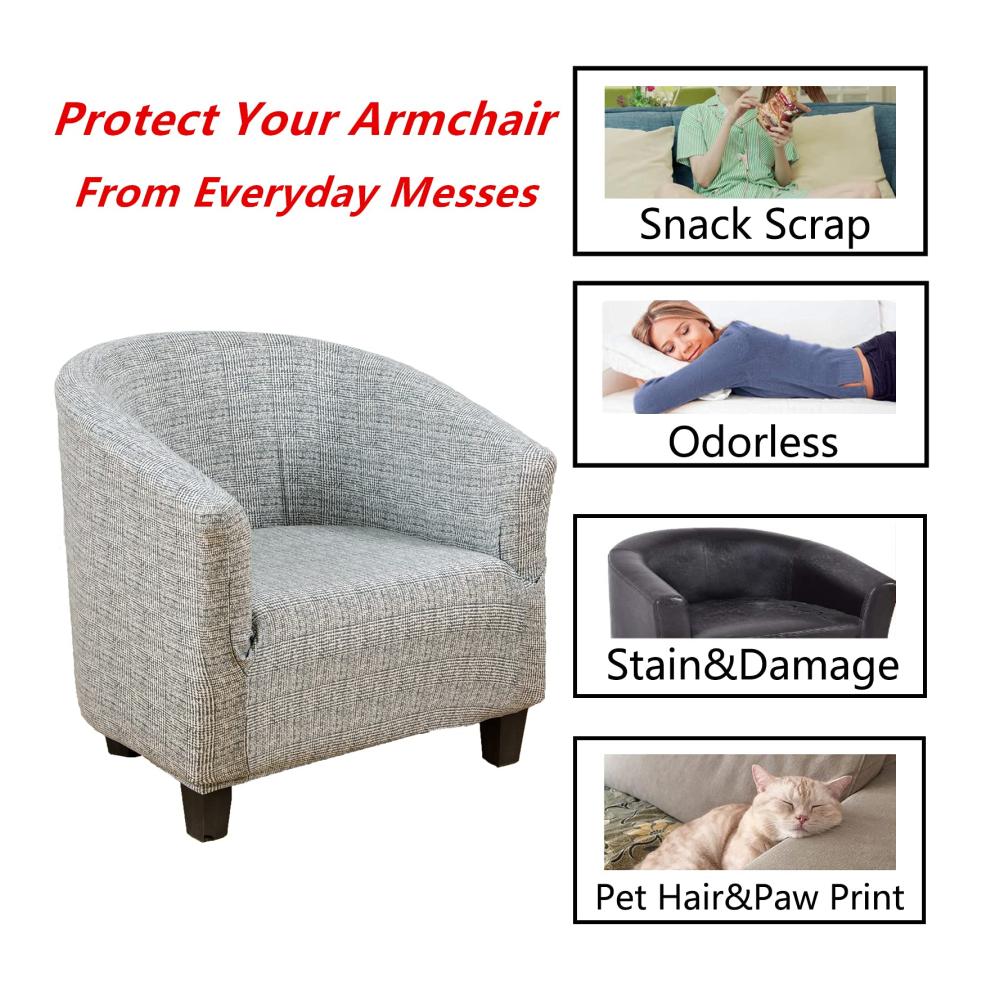 Protect Your Armchair
From Everyday Messes

Snack Scrap

Odorless

Stain&Damage

Pet Hair&Paw Print